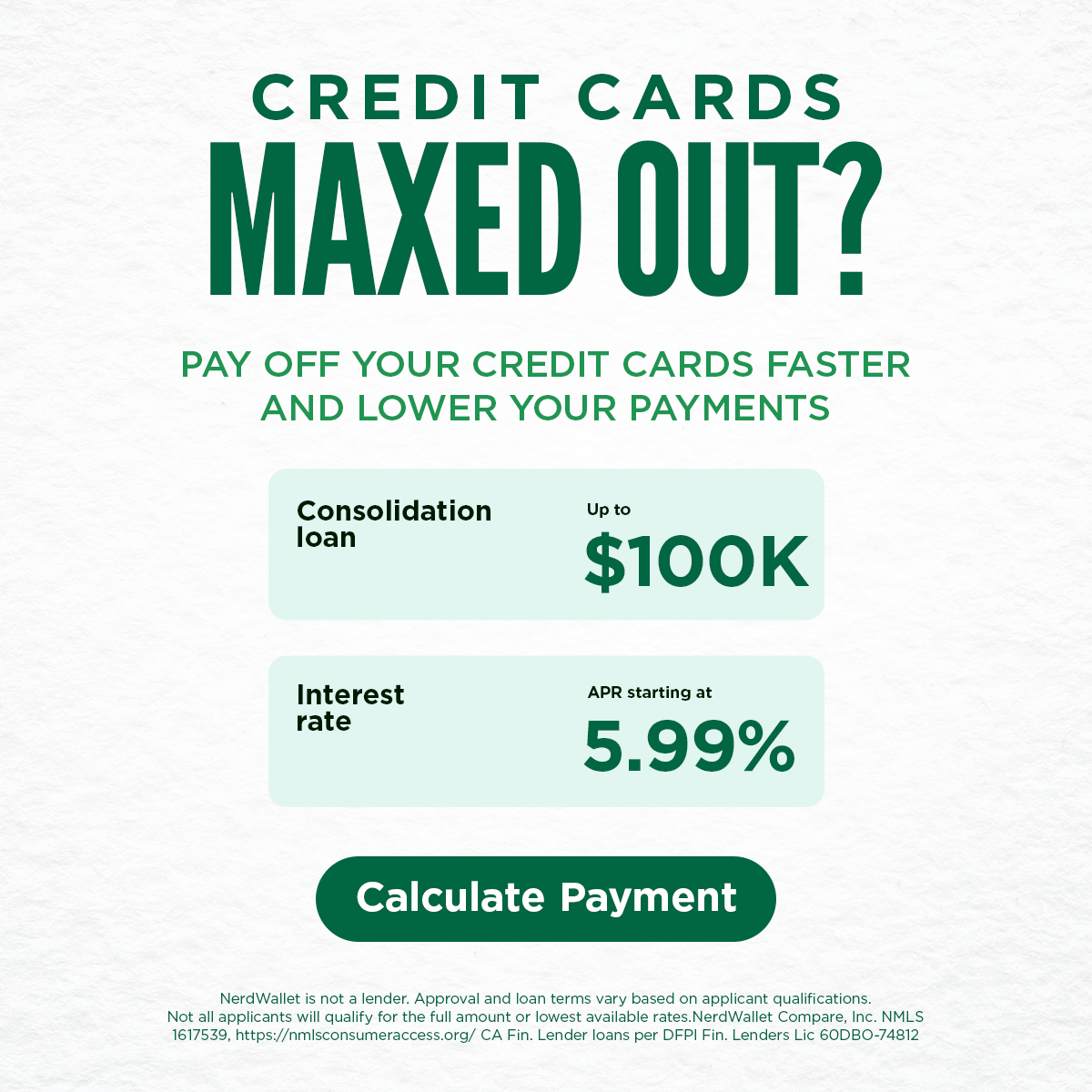 CREDIT CARDS
MAXED OUT?

PAY OFF YOUR CREDIT CARDS FASTER AND LOWER YOUR PAYMENTS

Consolidation loan

Up to
$100K

Interest rate

APR starting at
5.99%

Calculate Payment

NerdWallet is not a lender. Approval and loan terms vary based on applicant qualifications. Not all applicants will qualify for the full amount or lowest available rates.NerdWallet Compare, Inc. NMLS 1617539, https://nmlsconsumeraccess.org/ CA Fin. Lender loans per DFPI Fin. Lenders Lic 60DBO-74812